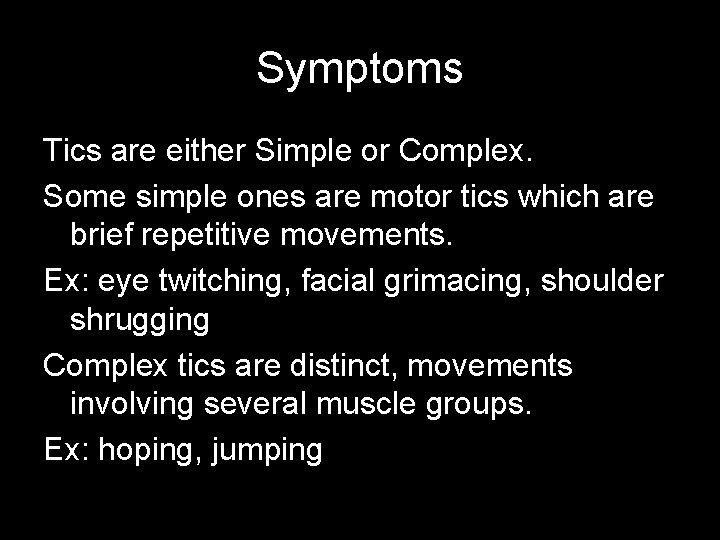 Symptoms

Tics are either Simple or Complex.

Some simple ones are motor tics which are brief repetitive movements.

Ex: eye twitching, facial grimacing, shoulder shrugging

Complex tics are distinct, movements involving several muscle groups.

Ex: hoping, jumping